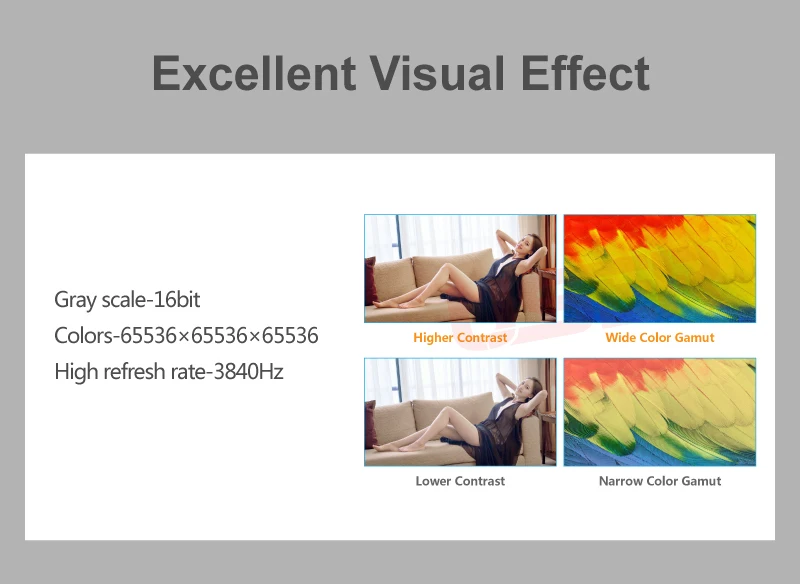 Excellent Visual Effect

Gray scale-16bit
Colors-65536×65536×65536
High refresh rate-3840Hz

Higher Contrast

Wide Color Gamut

Lower Contrast

Narrow Color Gamut